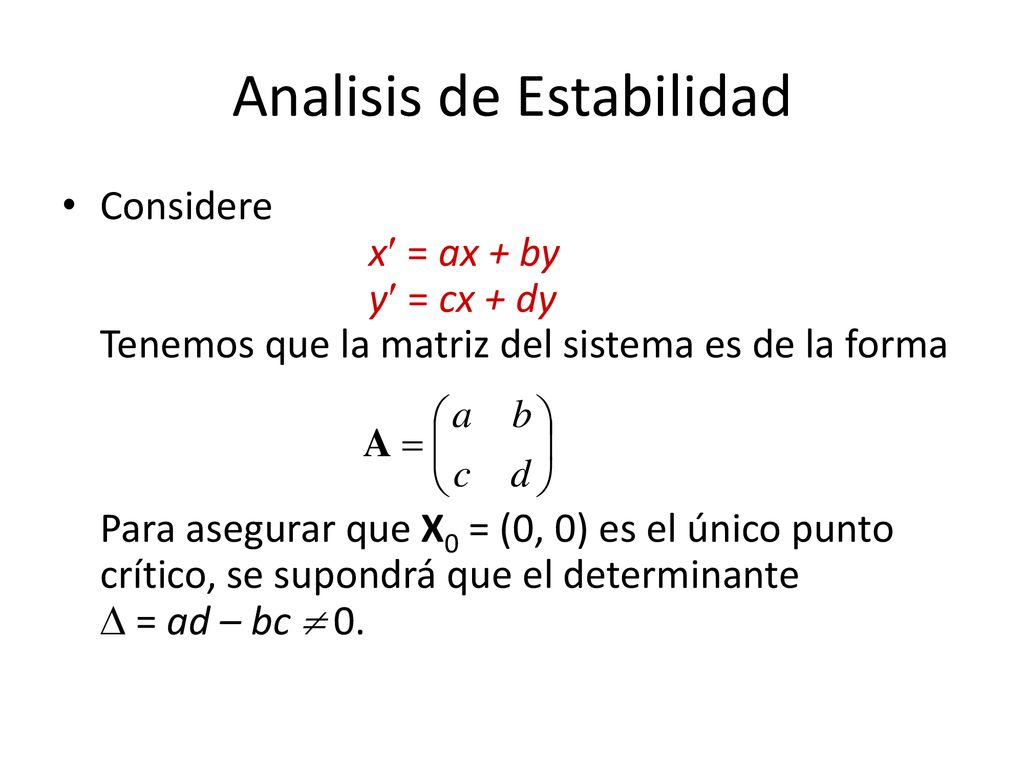 Analisis de Estabilidad

• Considere

$x' = ax + by$
$y' = cx + dy$

Tenemos que la matriz del sistema es de la forma

$\mathbf{A} = \begin{pmatrix} a & b \\ c & d \end{pmatrix}$

Para asegurar que $\mathbf{X}_0 = (0, 0)$ es el único punto crítico, se supondrá que el determinante $\Delta = ad - bc \neq 0$.